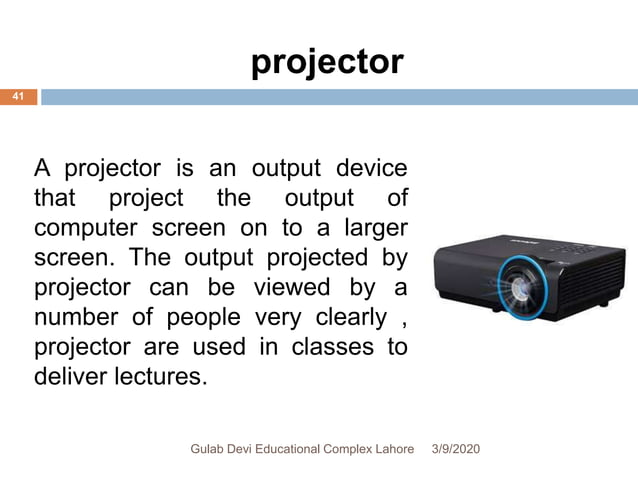 projector

41

A projector is an output device that project the output of computer screen on to a larger screen. The output projected by projector can be viewed by a number of people very clearly , projector are used in classes to deliver lectures.

Gulab Devi Educational Complex Lahore 3/9/2020